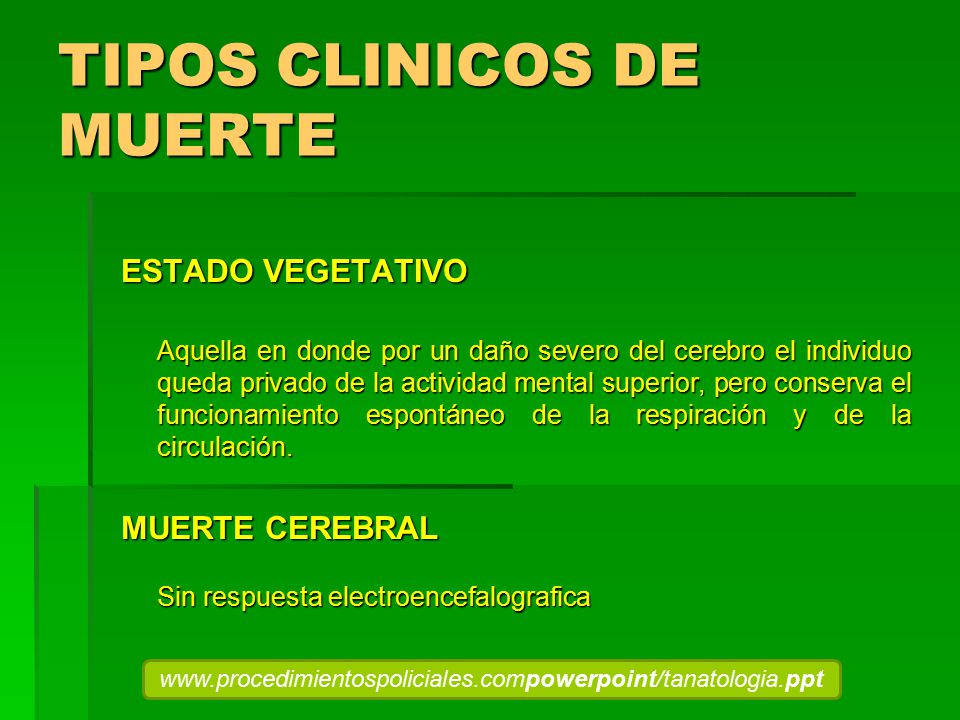 TIPOS CLINICOS DE MUERTE

ESTADO VEGETATIVO

Aquella en donde por un daño severo del cerebro el individuo queda privado de la actividad mental superior, pero conserva el funcionamiento espontáneo de la respiración y de la circulación.

MUERTE CEREBRAL

Sin respuesta electroencefalografica

www.procedimientospoliciales.compowerpoint/tanatologia.ppt